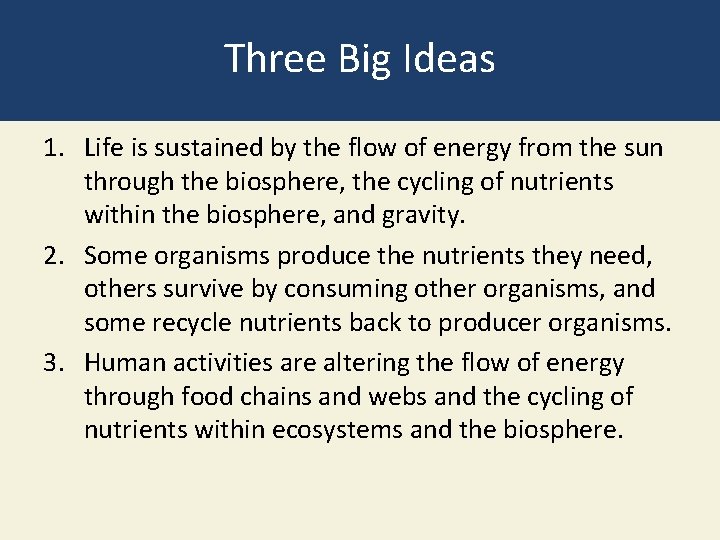 Three Big Ideas

1. Life is sustained by the flow of energy from the sun through the biosphere, the cycling of nutrients within the biosphere, and gravity.

2. Some organisms produce the nutrients they need, others survive by consuming other organisms, and some recycle nutrients back to producer organisms.

3. Human activities are altering the flow of energy through food chains and webs and the cycling of nutrients within ecosystems and the biosphere.